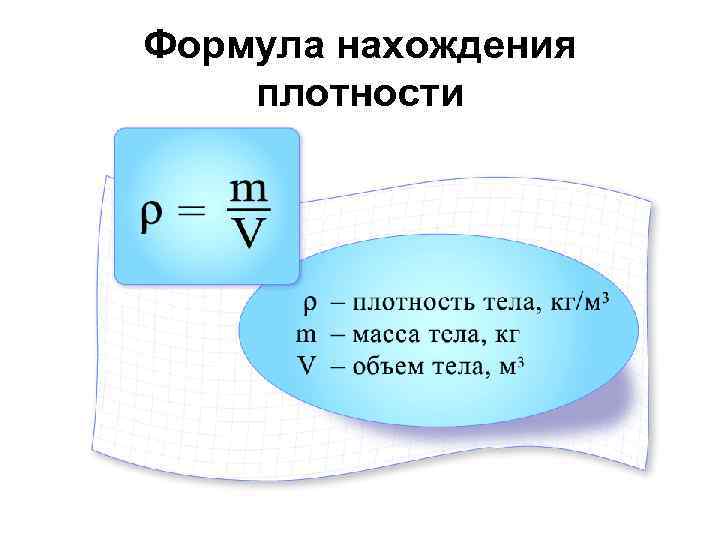 Формула нахождения плотности

$\rho = \frac{m}{V}$

$\rho$ – плотность тела, кг/м$^3$
m – масса тела, кг
V – объем тела, м$^3$